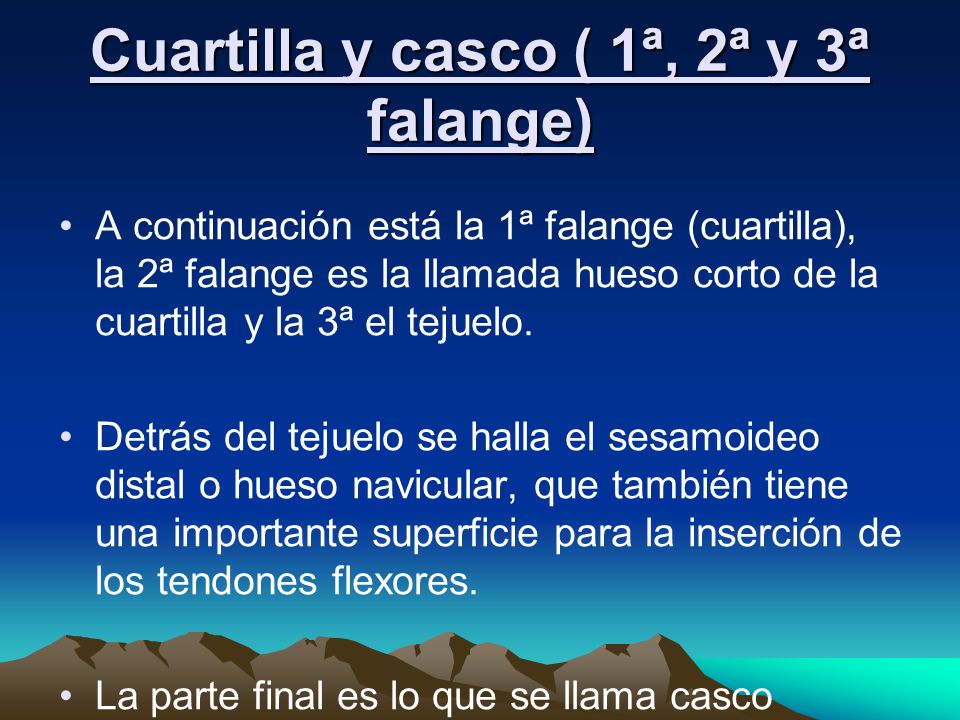 Cuartilla y casco ( 1ª, 2ª y 3ª falange)

• A continuación está la 1ª falange (cuartilla), la 2ª falange es la llamada hueso corto de la cuartilla y la 3ª el tejuelo.

• Detrás del tejuelo se halla el sesamoideo distal o hueso navicular, que también tiene una importante superficie para la inserción de los tendones flexores.

• La parte final es lo que se llama casco